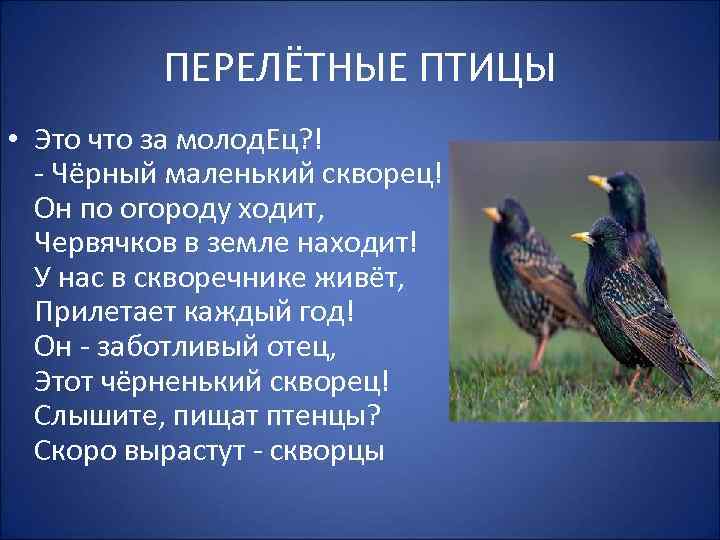 ПЕРЕЛЁТНЫЕ ПТИЦЫ

• Это что за молодЕц?!
- Чёрный маленький скворец!
Он по огороду ходит,
Червячков в земле находит!
У нас в скворечнике живёт,
Прилетает каждый год!
Он - заботливый отец,
Этот чёрненький скворец!
Слышите, пищат птенцы?
Скоро вырастут - скворцы